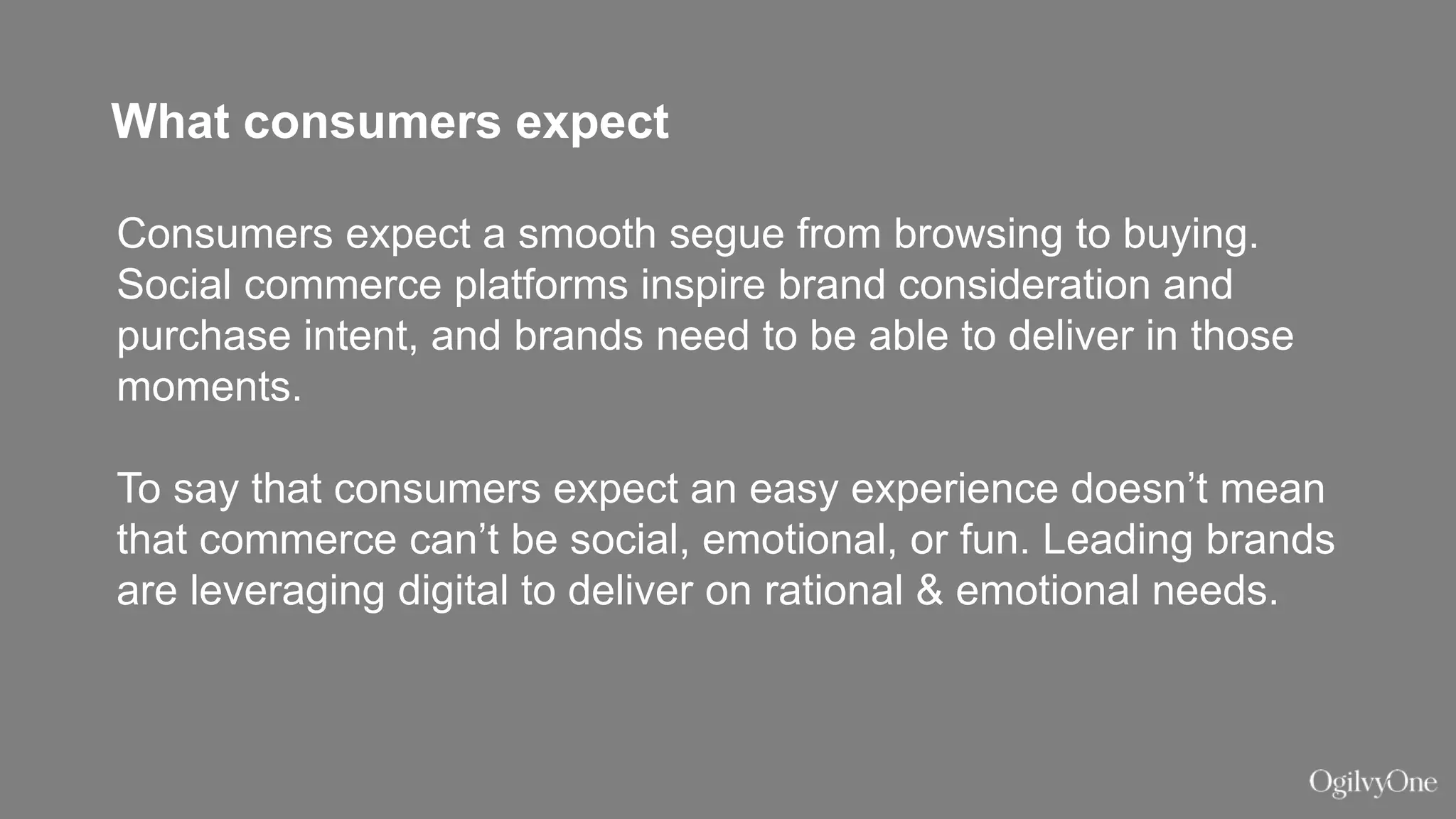 What consumers expect

Consumers expect a smooth segue from browsing to buying. Social commerce platforms inspire brand consideration and purchase intent, and brands need to be able to deliver in those moments.

To say that consumers expect an easy experience doesn’t mean that commerce can’t be social, emotional, or fun. Leading brands are leveraging digital to deliver on rational & emotional needs.

OgilvyOne